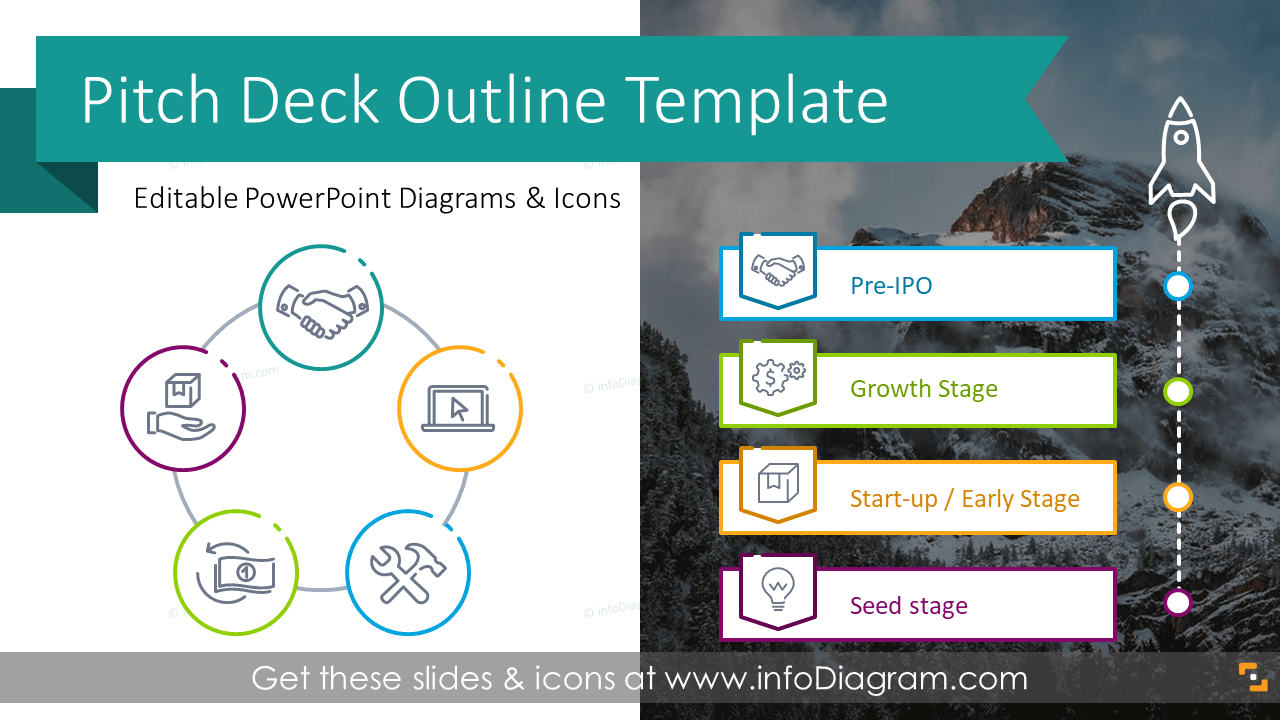 Pitch Deck Outline Template

Editable PowerPoint Diagrams & Icons

Pre-IPO

Growth Stage

Start-up / Early Stage

Seed stage

Get these slides & icons at www.infoDiagram.com